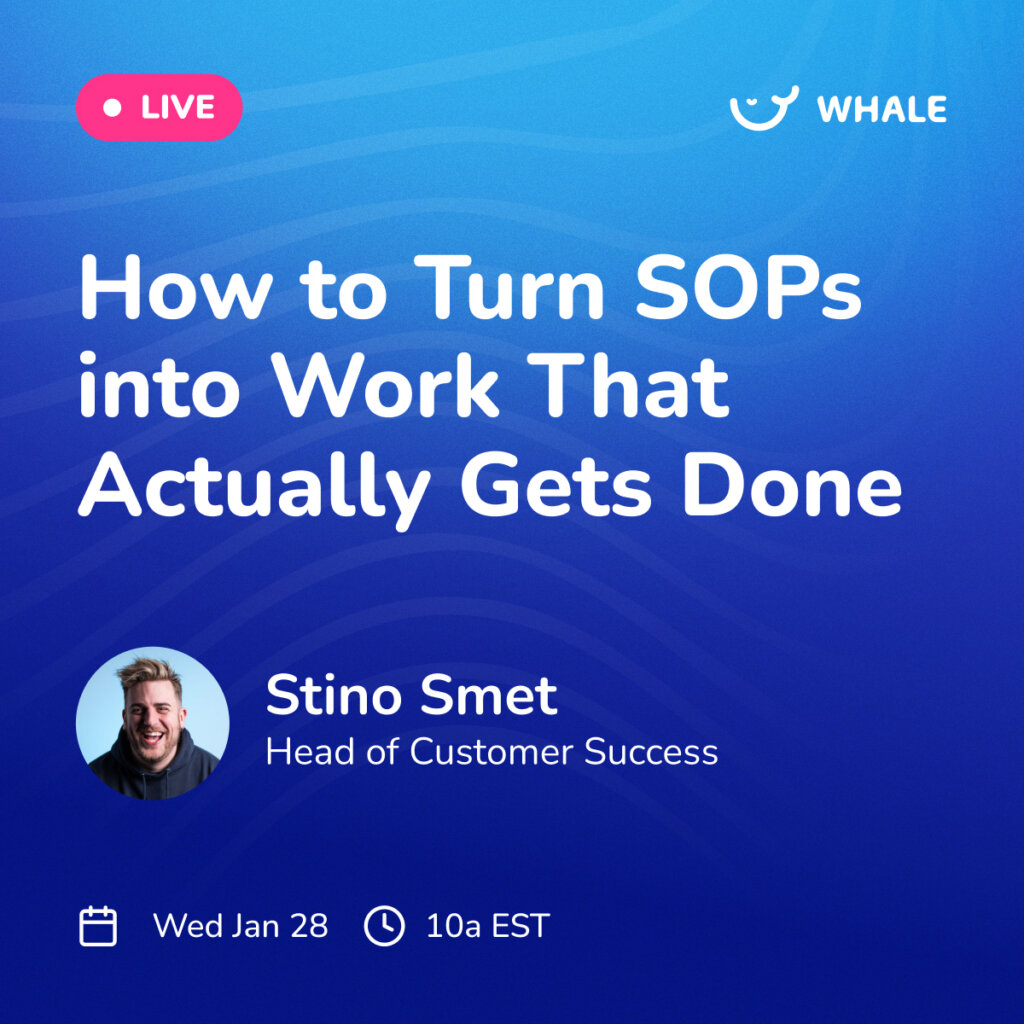 LIVE

WHALE

How to Turn SOPs into Work That Actually Gets Done

Stino Smet
Head of Customer Success

Wed Jan 28 10a EST